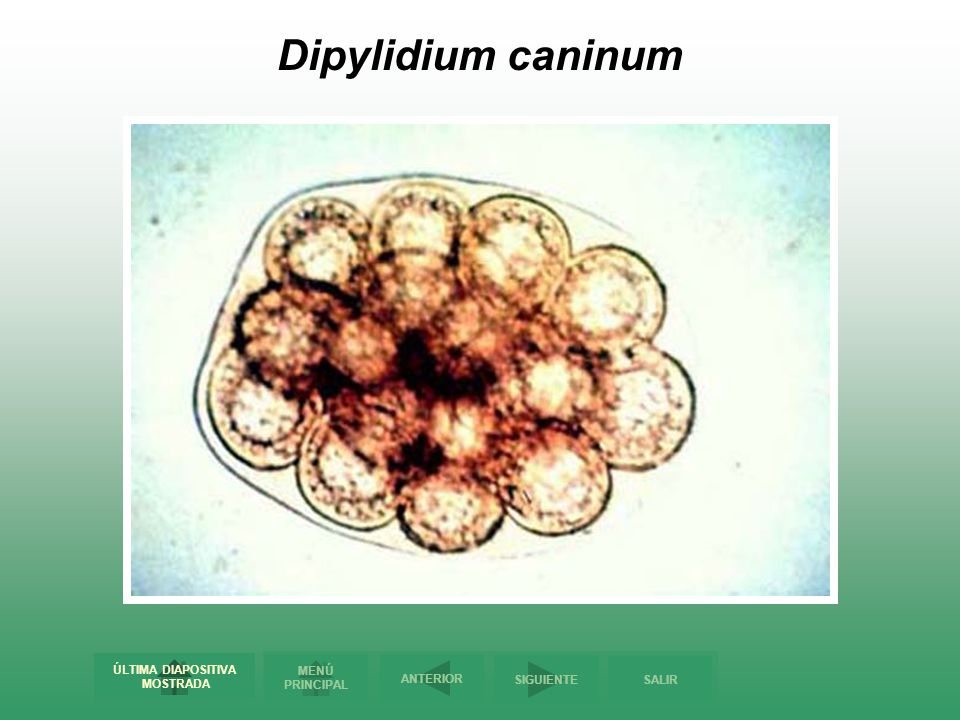 Dipylidium caninum

ÚLTIMA DIAPOSITIVA MOSTRADA

MENÚ PRINCIPAL

ANTERIOR

SIGUIENTE

SALIR